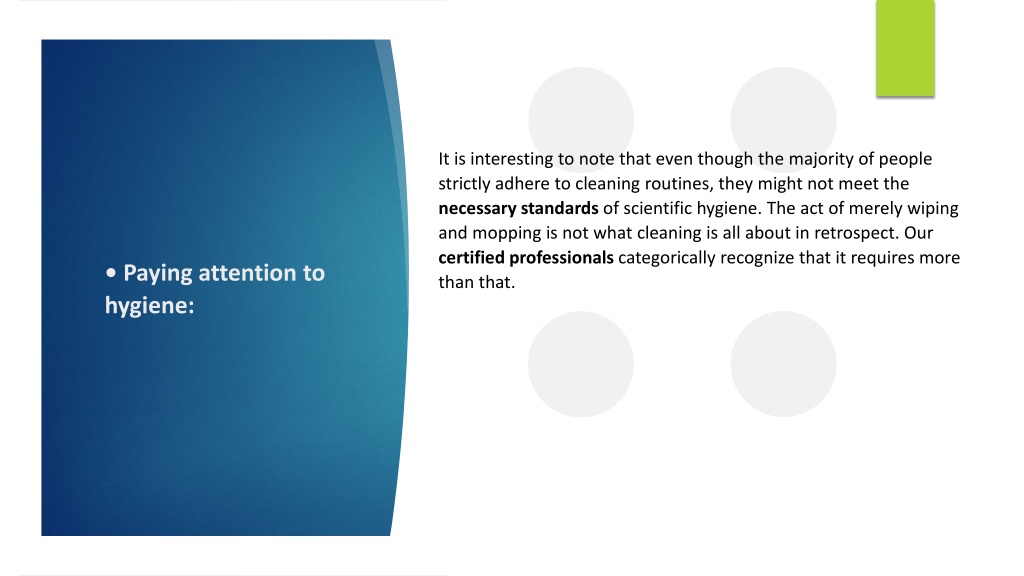 • Paying attention to hygiene:

It is interesting to note that even though the majority of people strictly adhere to cleaning routines, they might not meet the necessary standards of scientific hygiene. The act of merely wiping and mopping is not what cleaning is all about in retrospect. Our certified professionals categorically recognize that it requires more than that.